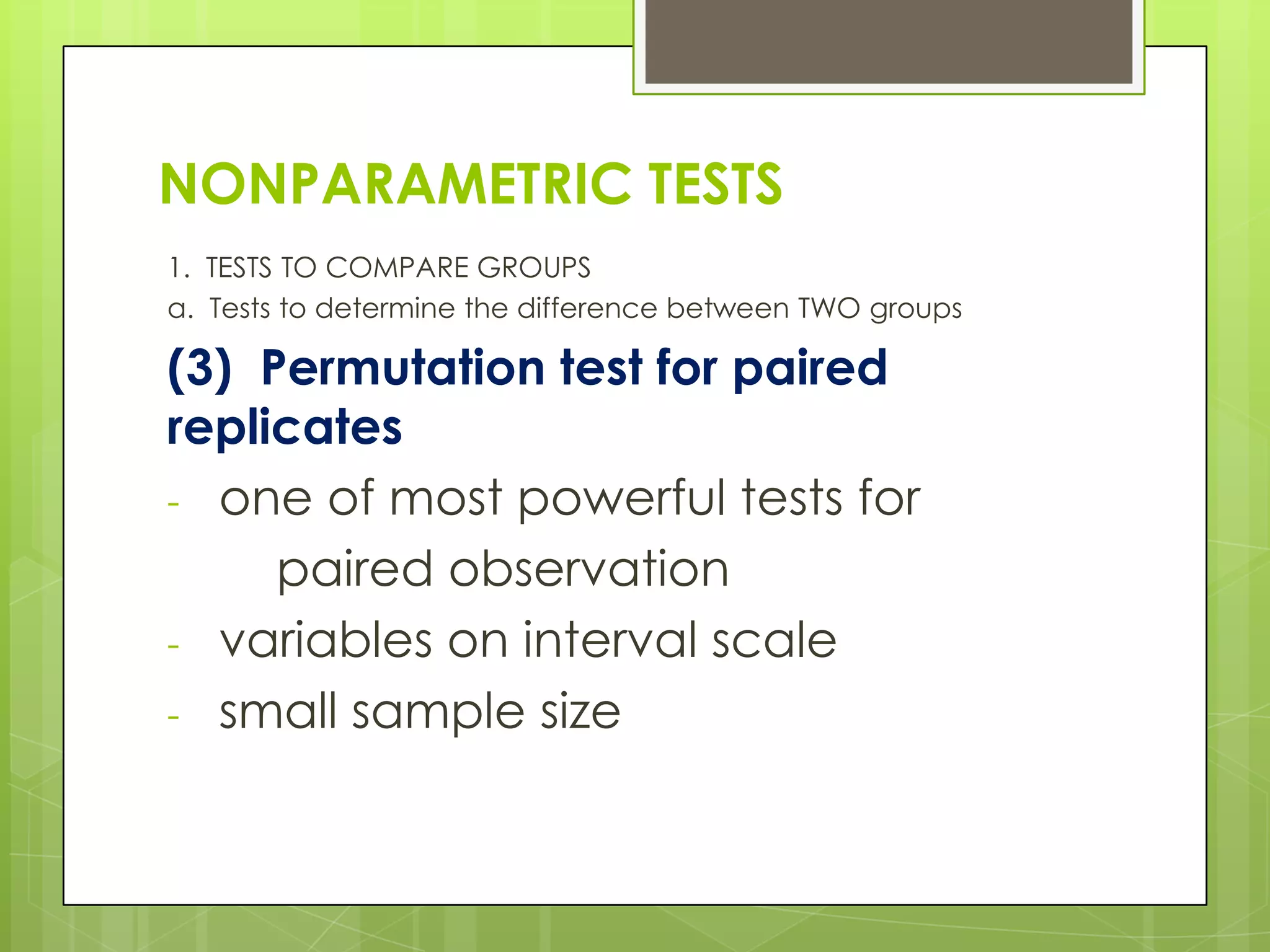 NONPARAMETRIC TESTS

1. TESTS TO COMPARE GROUPS
a. Tests to determine the difference between TWO groups

(3) Permutation test for paired replicates

- one of most powerful tests for paired observation
- variables on interval scale
- small sample size